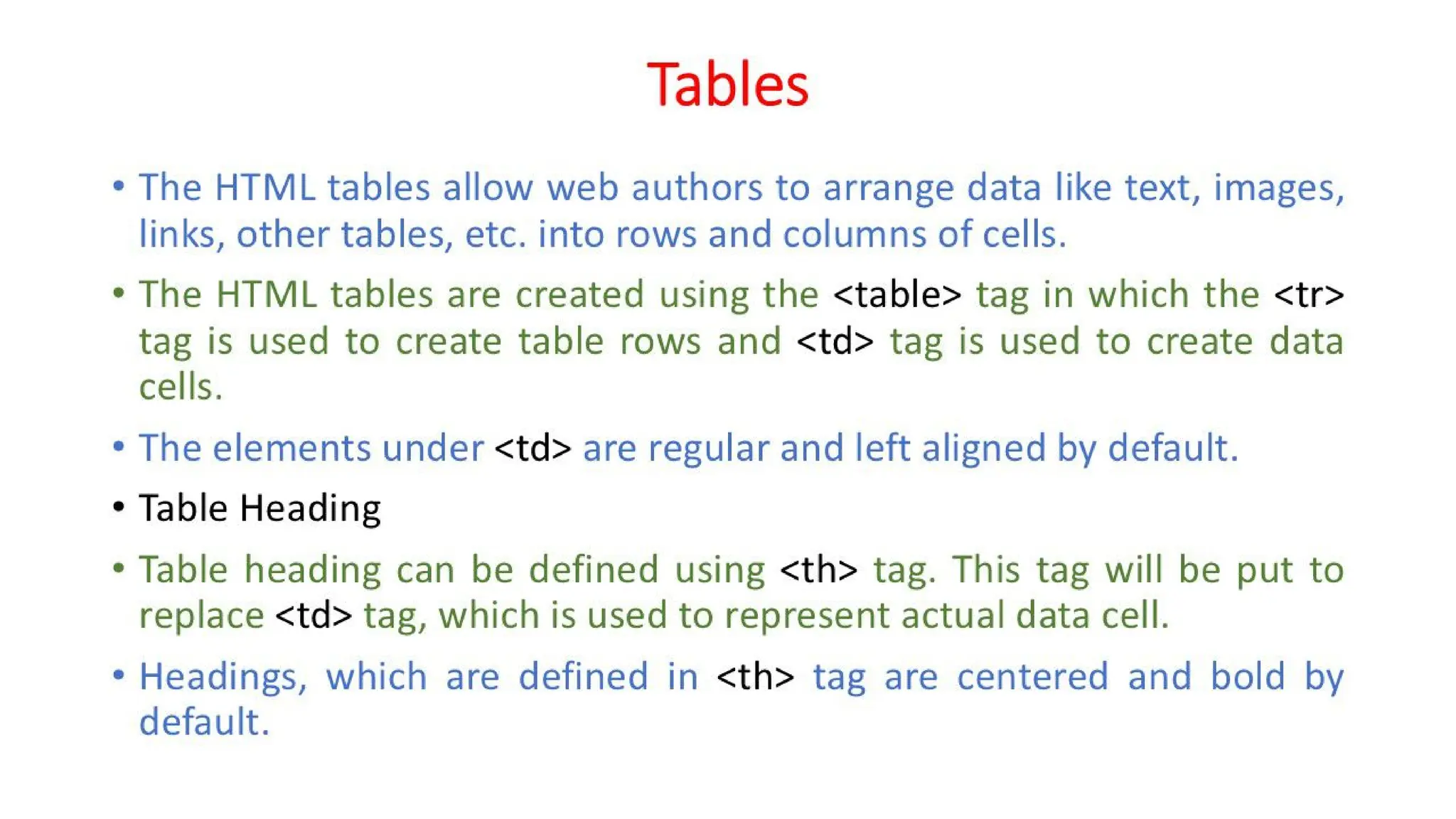 Tables

• The HTML tables allow web authors to arrange data like text, images, links, other tables, etc. into rows and columns of cells.

• The HTML tables are created using the <table> tag in which the <tr> tag is used to create table rows and <td> tag is used to create data cells.

• The elements under <td> are regular and left aligned by default.

• Table Heading

• Table heading can be defined using <th> tag. This tag will be put to replace <td> tag, which is used to represent actual data cell.

• Headings, which are defined in <th> tag are centered and bold by default.